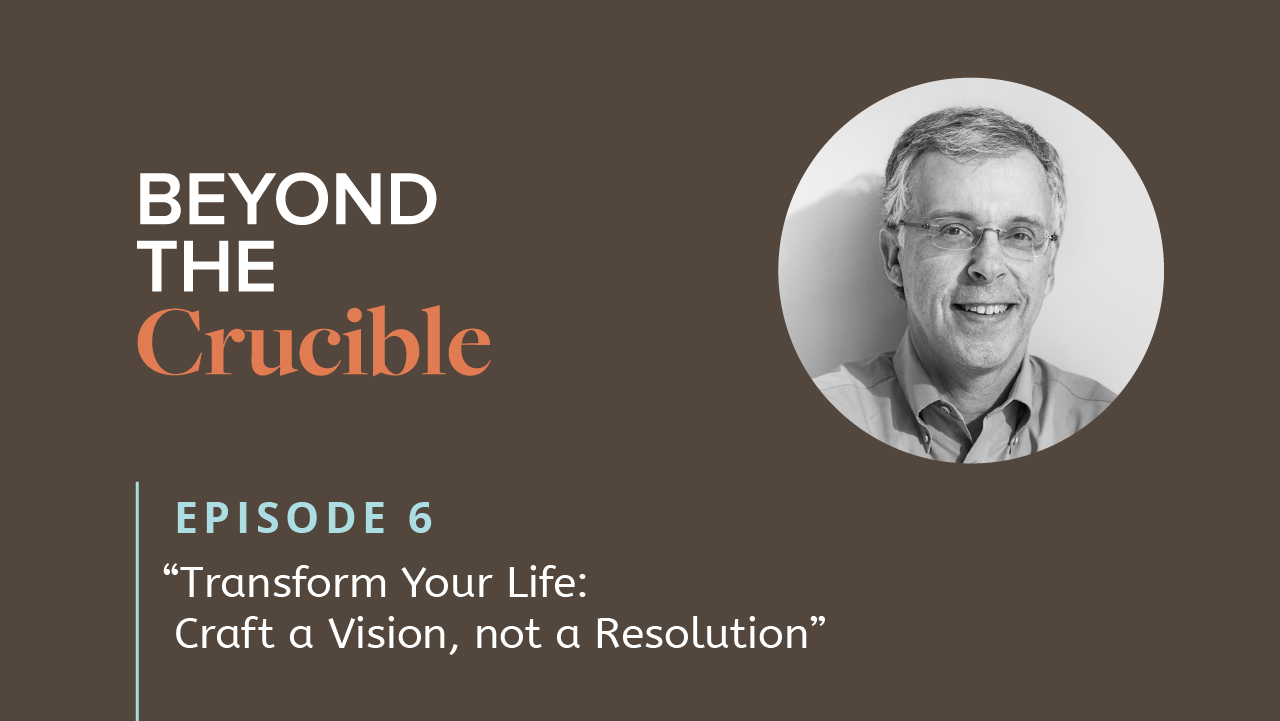 BEYOND THE Crucible

EPISODE 6

“Transform Your Life: Craft a Vision, not a Resolution”